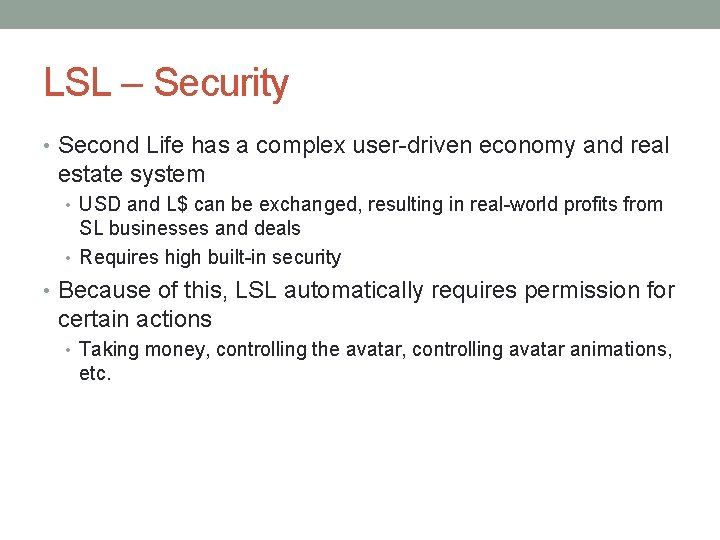 LSL – Security

• Second Life has a complex user-driven economy and real estate system
  • USD and L\$ can be exchanged, resulting in real-world profits from SL businesses and deals
  • Requires high built-in security
• Because of this, LSL automatically requires permission for certain actions
  • Taking money, controlling the avatar, controlling avatar animations, etc.